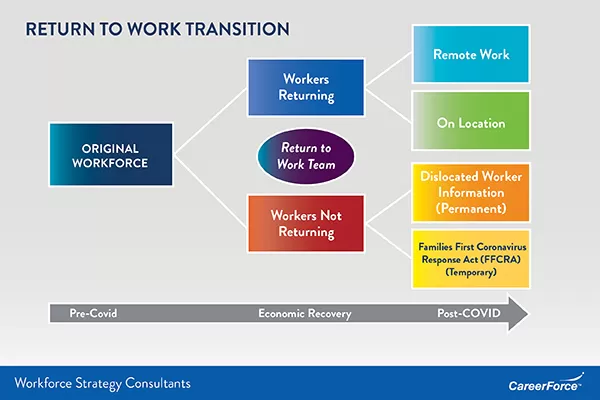 RETURN TO WORK TRANSITION

ORIGINAL WORKFORCE

Workers Returning

Return to Work Team

Workers Not Returning

Remote Work

On Location

Dislocated Worker Information (Permanent)

Families First Coronavirus Response Act (FFCRA) (Temporary)

Pre-Covid

Economic Recovery

Post-COVID

Workforce Strategy Consultants

CareerForce